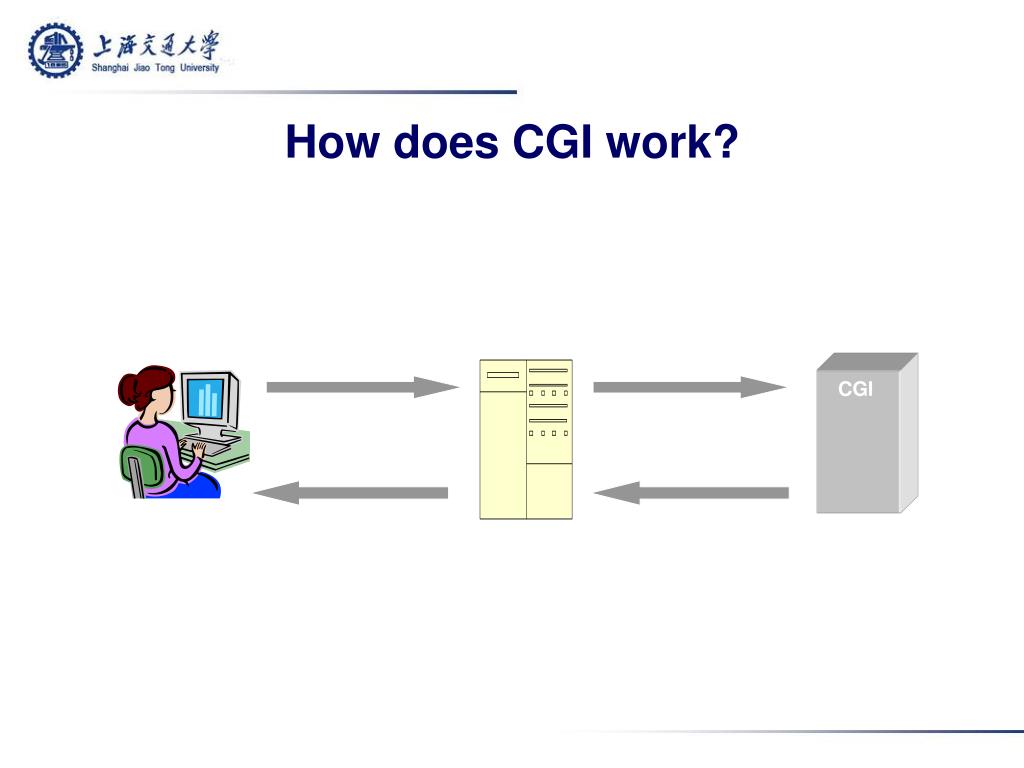 上海交通大学
Shanghai Jiao Tong University

How does CGI work?

CGI